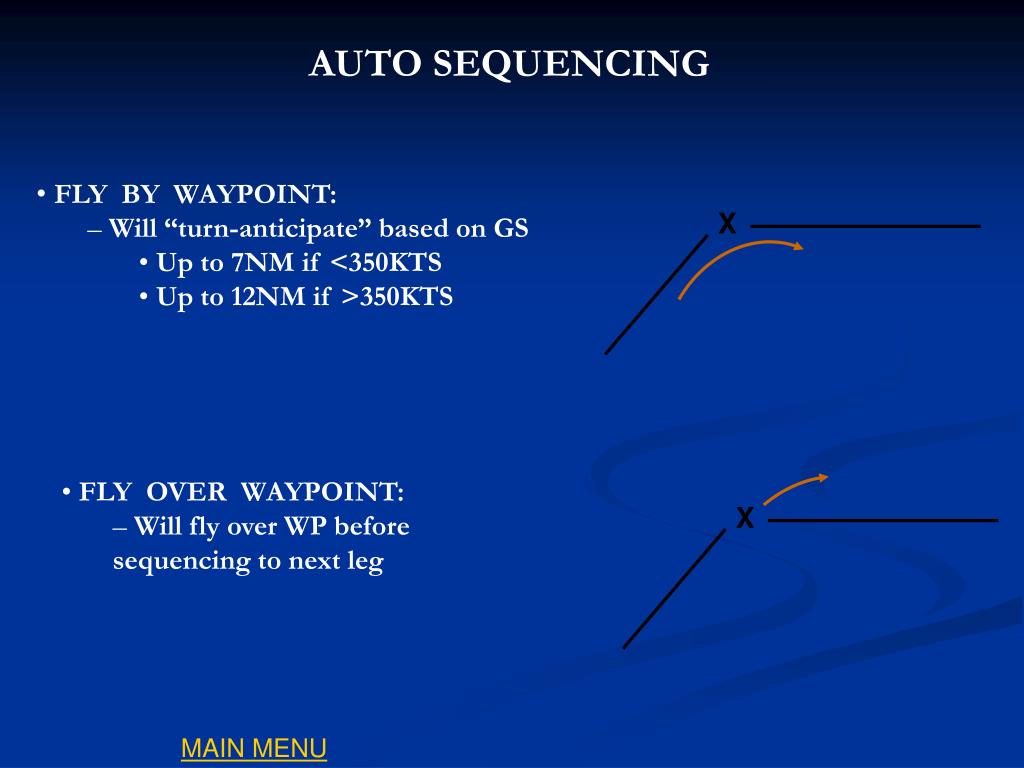 AUTO SEQUENCING

• FLY BY WAYPOINT:
– Will “turn-anticipate” based on GS
• Up to 7NM if <350KTS
• Up to 12NM if >350KTS

X

• FLY OVER WAYPOINT:
– Will fly over WP before sequencing to next leg

X

MAIN MENU